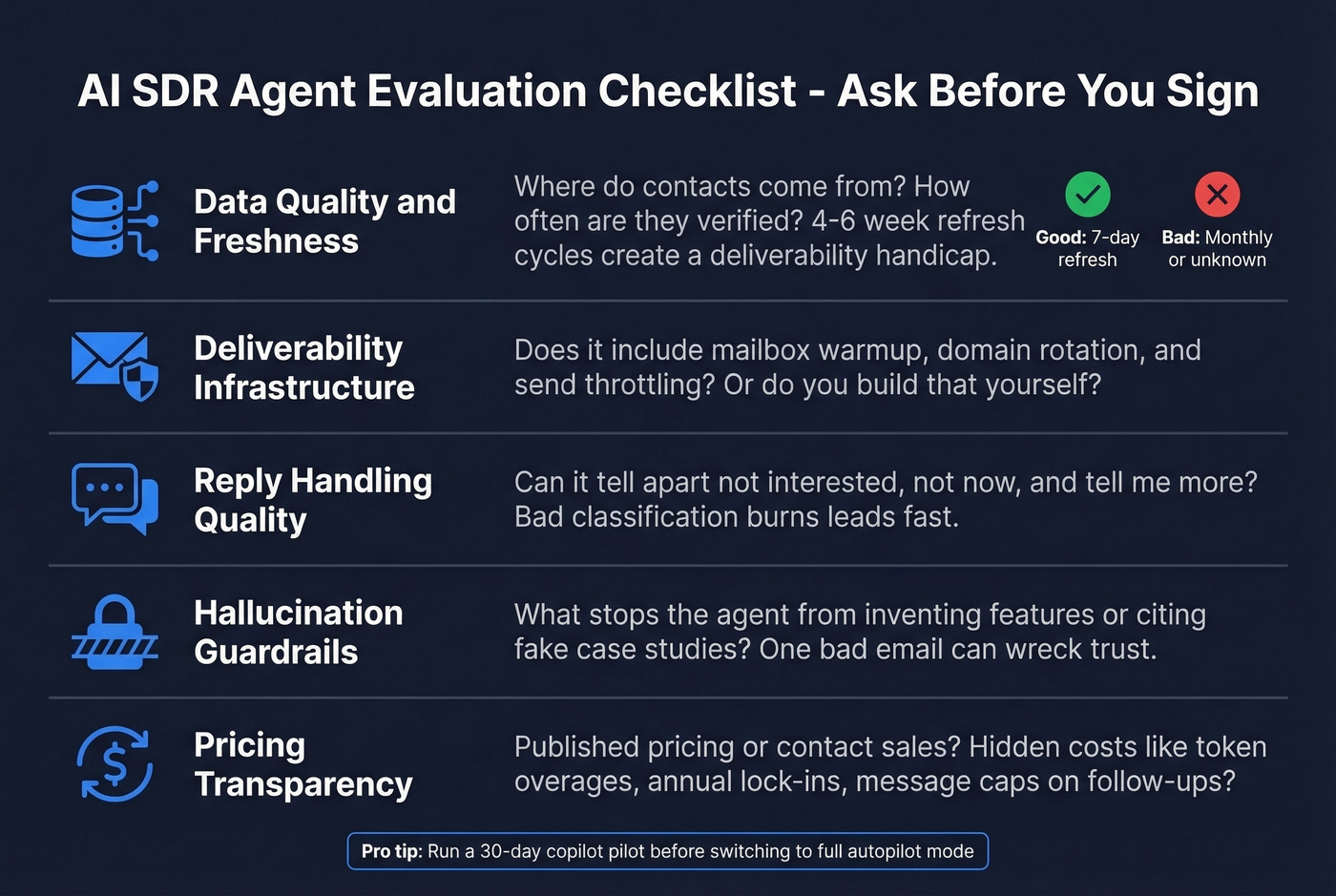 AI SDR Agent Evaluation Checklist - Ask Before You Sign

Data Quality and Freshness

Where do contacts come from? How often are they verified? 4-6 week refresh cycles create a deliverability handicap.

Good: 7-day refresh

Bad: Monthly or unknown

Deliverability Infrastructure

Does it include mailbox warmup, domain rotation, and send throttling? Or do you build that yourself?

Reply Handling Quality

Can it tell apart not interested, not now, and tell me more? Bad classification burns leads fast.

Hallucination Guardrails

What stops the agent from inventing features or citing fake case studies? One bad email can wreck trust.

Pricing Transparency

Published pricing or contact sales? Hidden costs like token overages, annual lock-ins, message caps on follow-ups?

Pro tip: Run a 30-day copilot pilot before switching to full autopilot mode